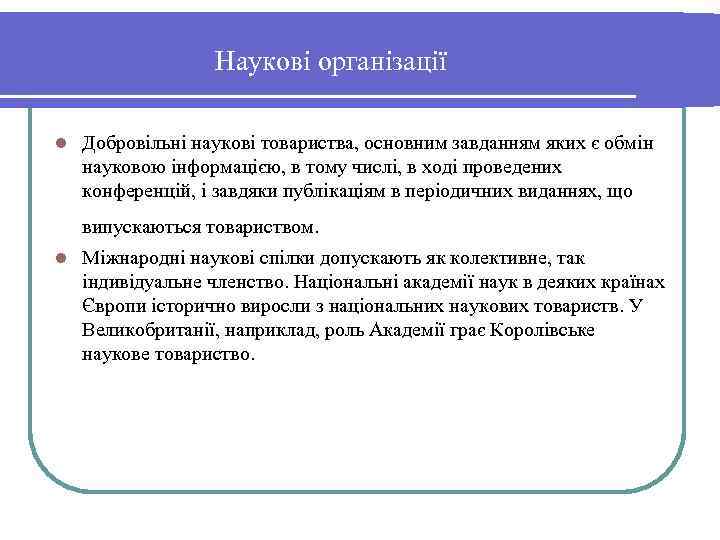 Наукові організації

Добровільні наукові товариства, основним завданням яких є обмін науковою інформацією, в тому числі, в ході проведених конференцій, і завдяки публікаціям в періодичних виданнях, що випускаються товариством.

Міжнародні наукові спілки допускають як колективне, так індивідуальне членство. Національні академії наук в деяких країнах Європи історично виросли з національних наукових товариств. У Великобританії, наприклад, роль Академії грає Королівське наукове товариство.